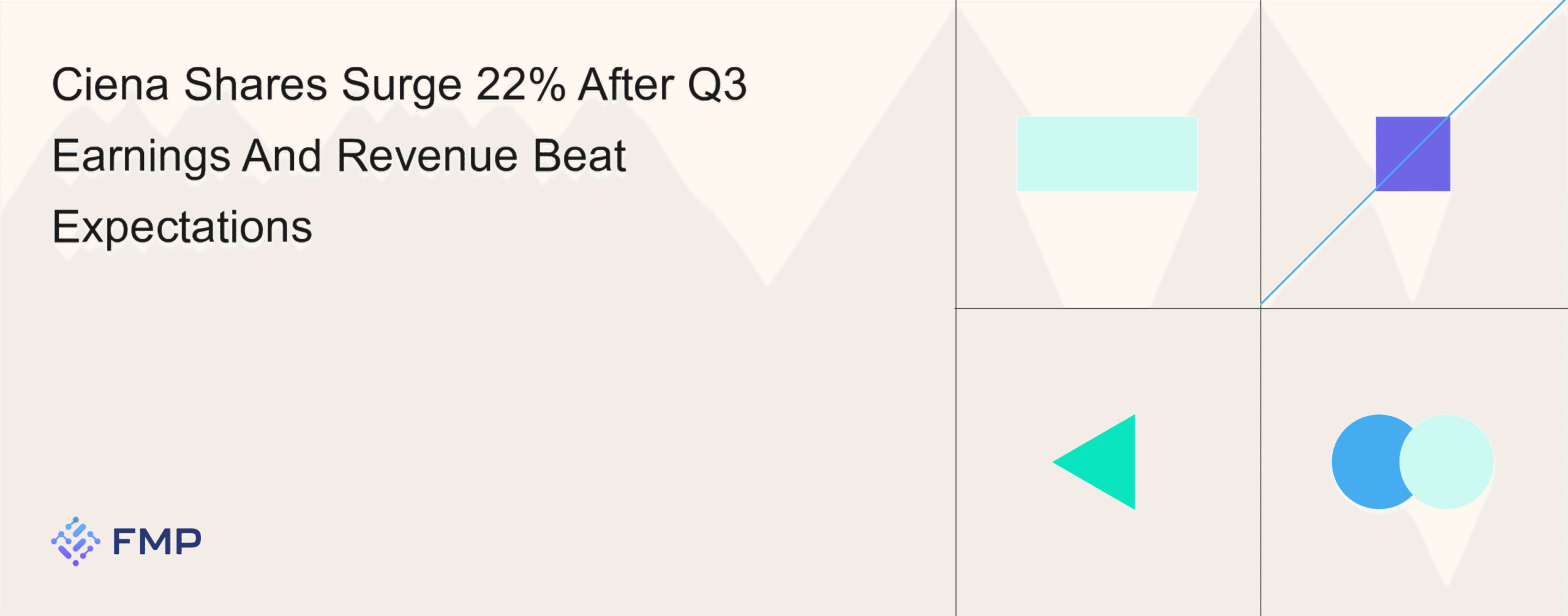 Ciena Shares Surge 22% After Q3 Earnings And Revenue Beat Expectations

FMP